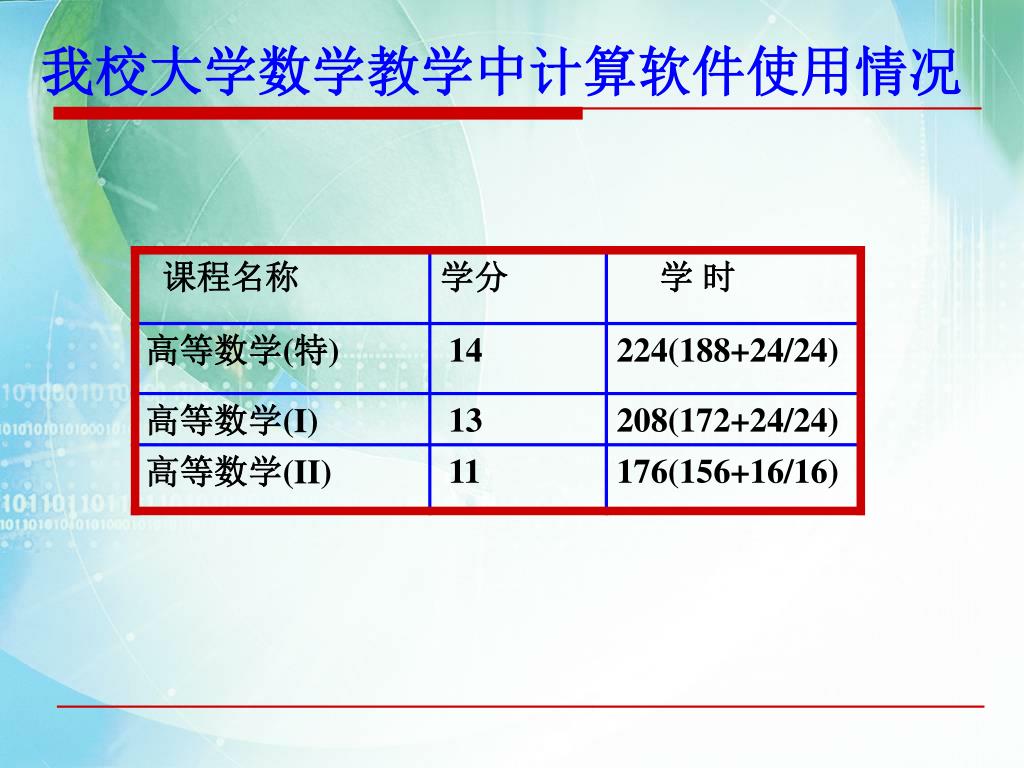 我校大学数学教学中计算软件使用情况

| 课程名称 | 学分 | 学 时 |
|---|---|---|
| 高等数学(特) | 14 | 224(188+24/24) |
| 高等数学(I) | 13 | 208(172+24/24) |
| 高等数学(II) | 11 | 176(156+16/16) |